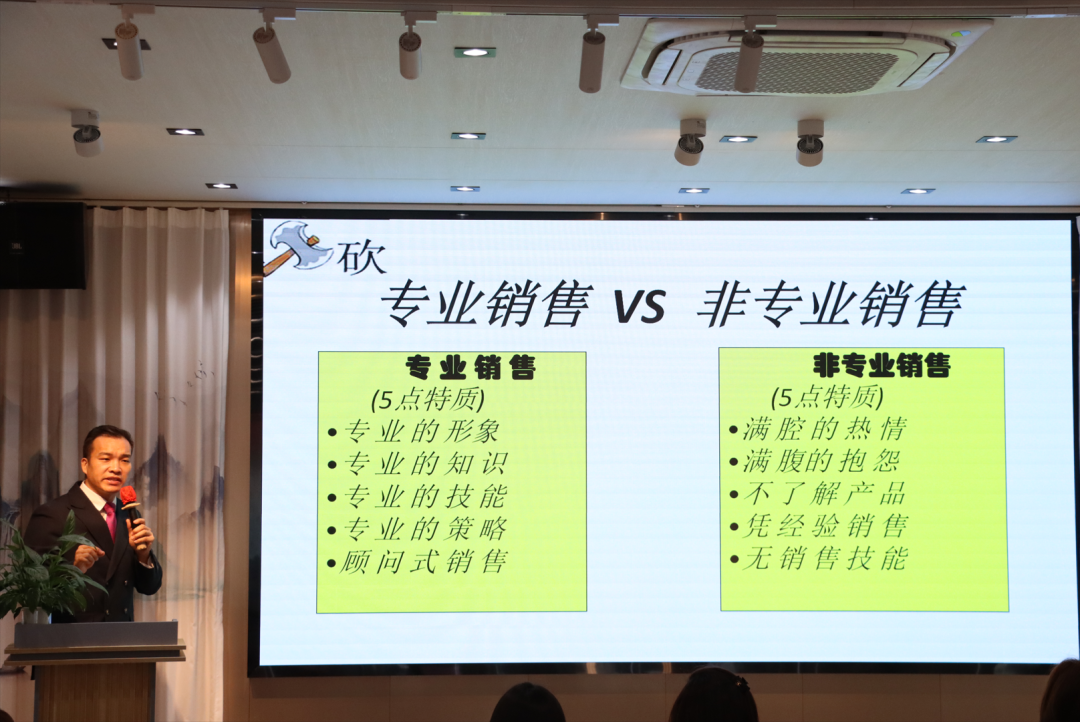 砍

专业销售 VS 非专业销售

专业销售
(5点特质)
• 专业的形象
• 专业的知识
• 专业的技能
• 专业的策略
• 顾问式销售

非专业销售
(5点特质)
• 满腔的热情
• 满腹的抱怨
• 不了解产品
• 凭经验销售
• 无销售技能